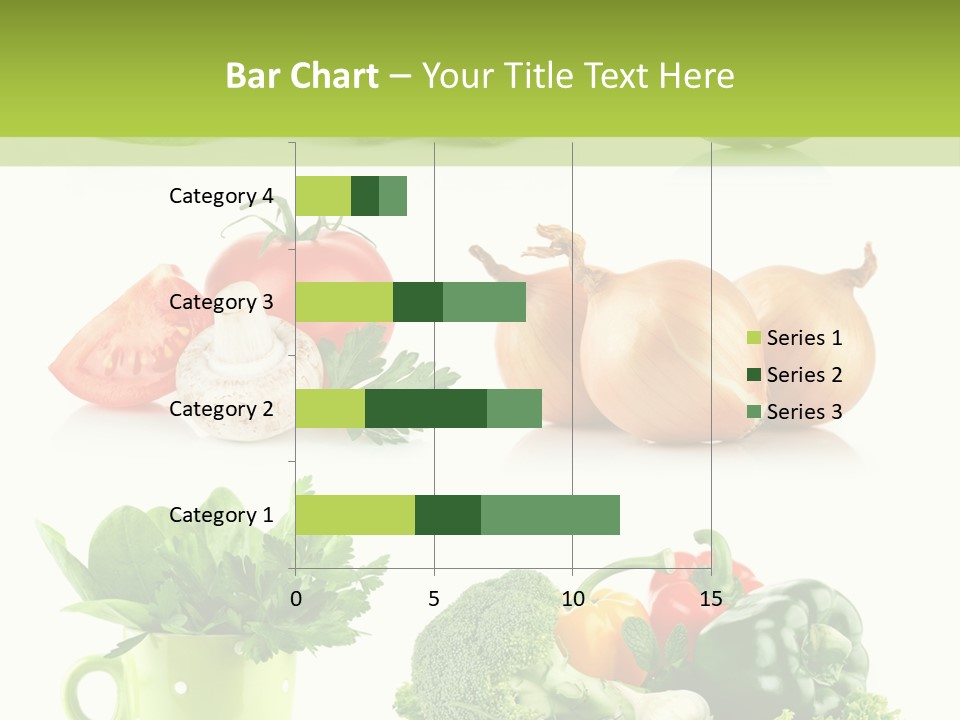 Bar Chart – Your Title Text Here

Category 4
Category 3
Category 2
Category 1

0
5
10
15

Series 1
Series 2
Series 3